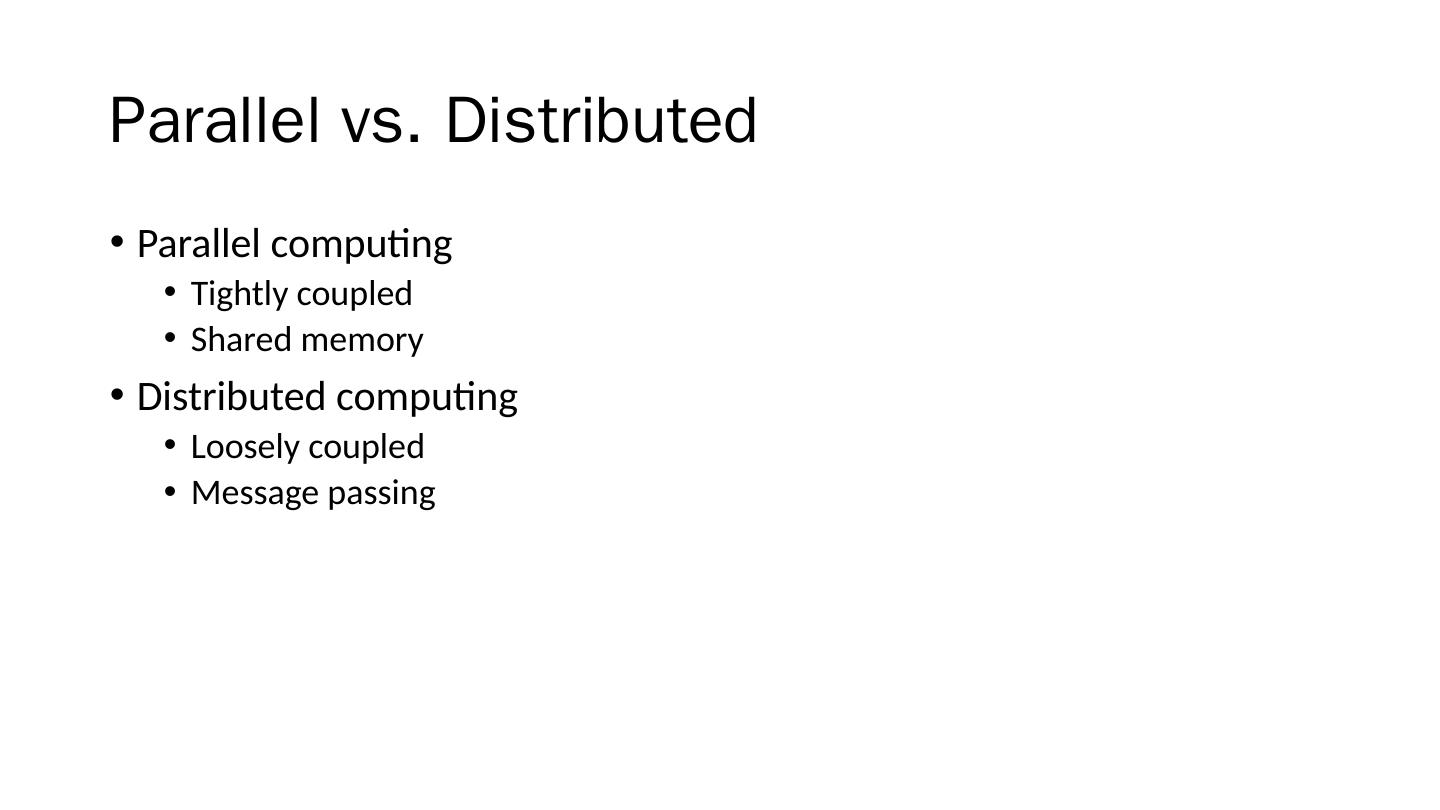 Parallel vs. Distributed

• Parallel computing
  • Tightly coupled
  • Shared memory
• Distributed computing
  • Loosely coupled
  • Message passing